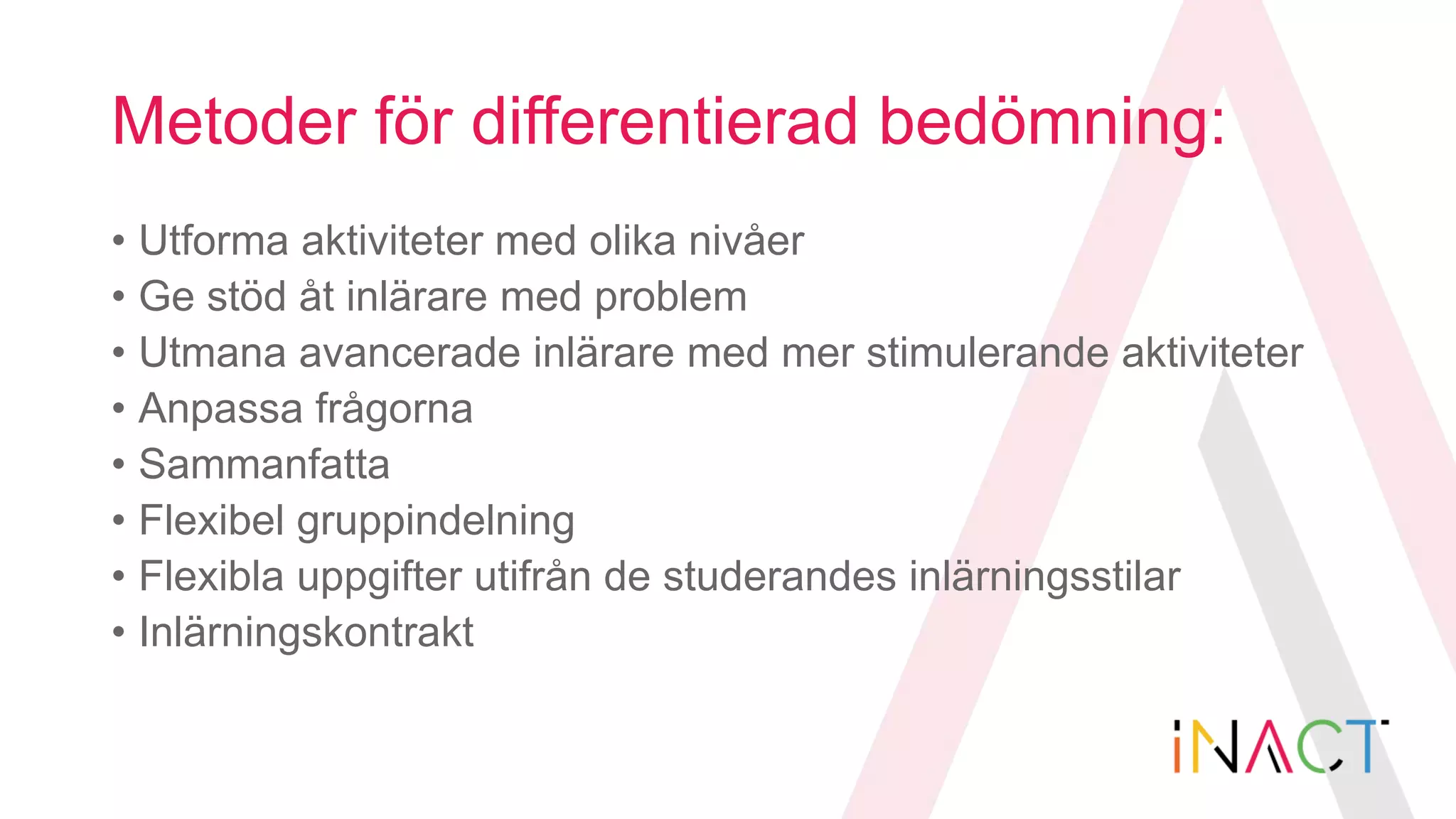 Metoder för differentierad bedömning:

• Utforma aktiviteter med olika nivåer
• Ge stöd åt inlärare med problem
• Utmana avancerade inlärare med mer stimulerande aktiviteter
• Anpassa frågorna
• Sammanfatta
• Flexibel gruppindelning
• Flexibla uppgifter utifrån de studerandes inlärningsstilar
• Inlärningskontrakt

iNACT